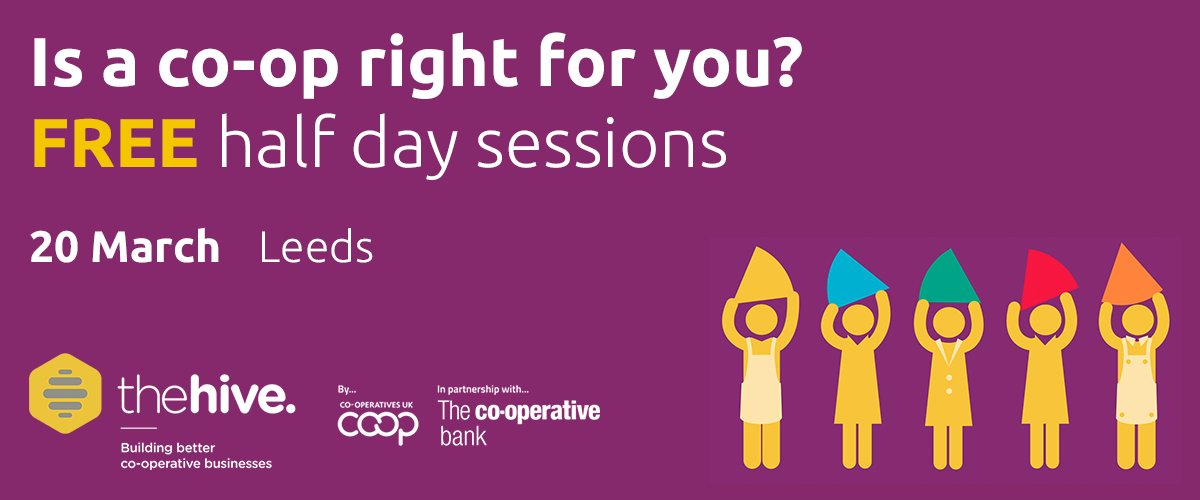 Is a co-op right for you?
FREE half day sessions

20 March Leeds

thehive.
Building better co-operative businesses

By...
CO-OPERATIVES UK
coop

In partnership with...
The co-operative bank